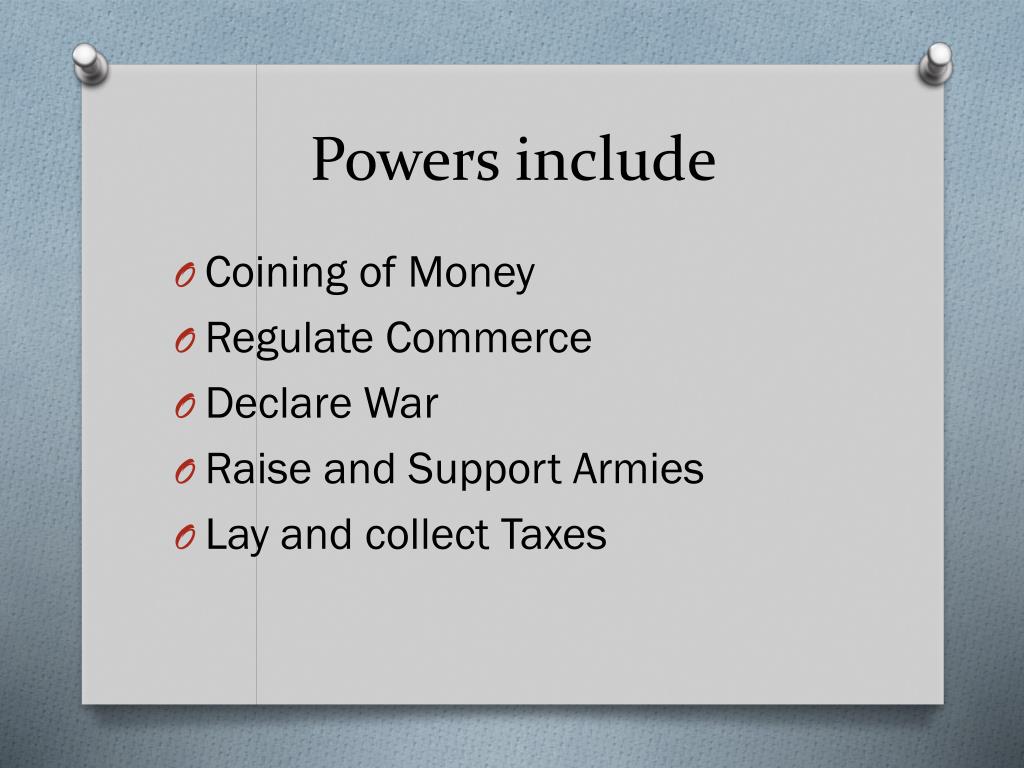 Powers include

O Coining of Money
O Regulate Commerce
O Declare War
O Raise and Support Armies
O Lay and collect Taxes